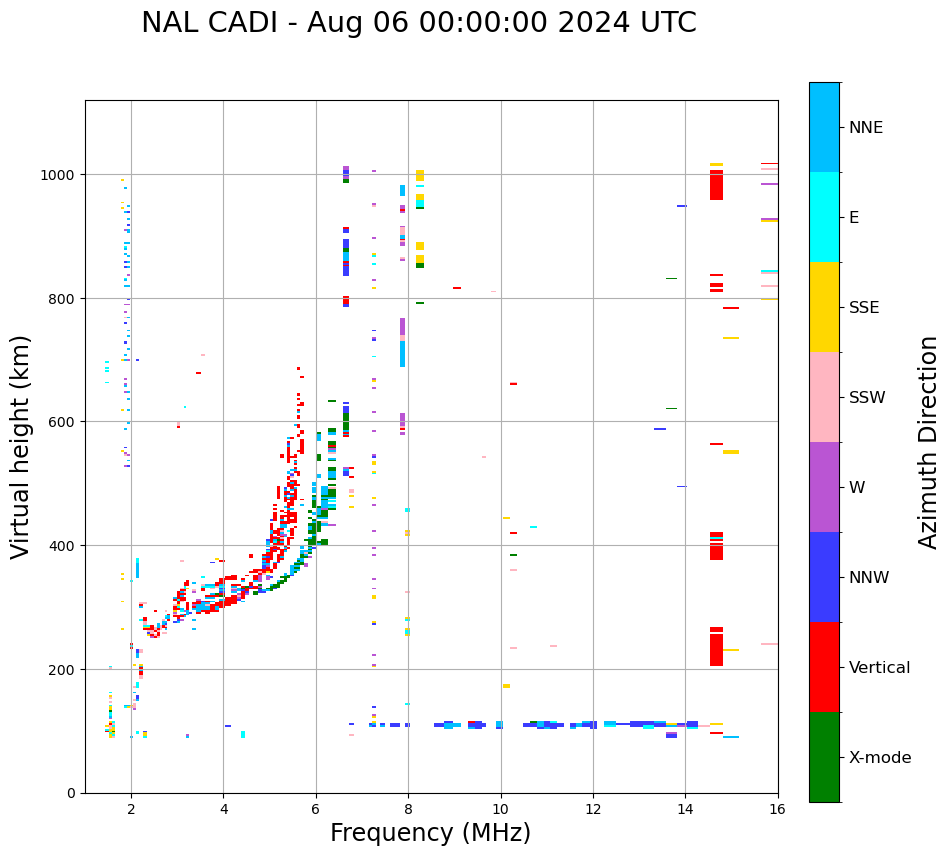 NAL CADI - Aug 06 00:00:00 2024 UTC

Virtual height (km)

1000
800
600
400
200
0

2
4
6
8
10
12
14
16

Frequency (MHz)

NNE
E
SSE
SSW
W
NNW
Vertical
X-mode

Azimuth Direction